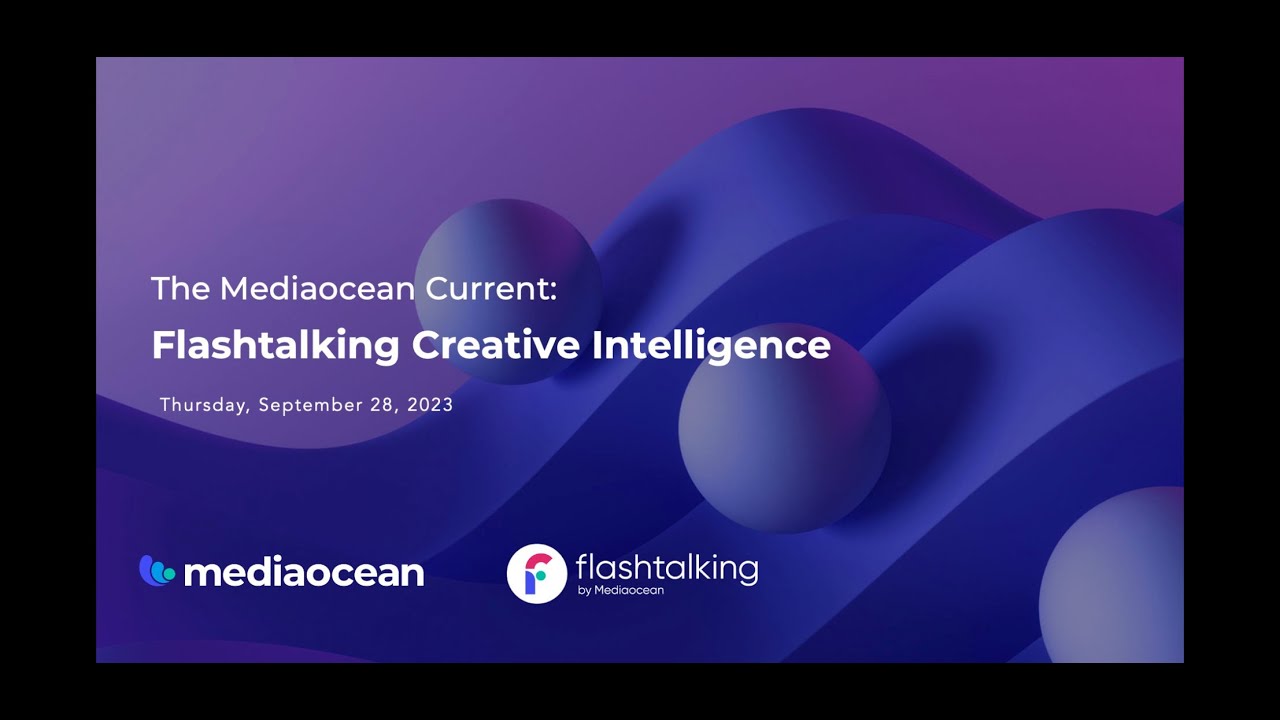 The Mediaocean Current:

Flashtalking Creative Intelligence

Thursday, September 28, 2023

mediaocean

flashtalking
by Mediaocean